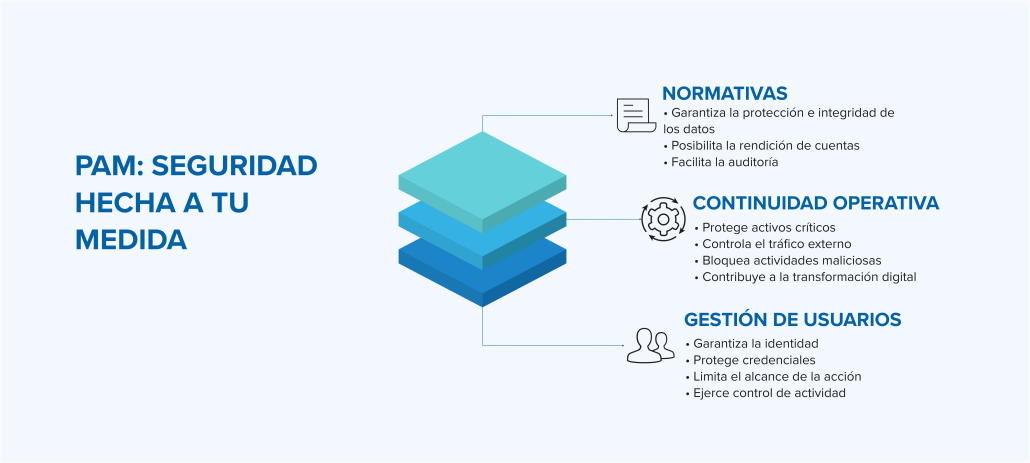 PAM: SEGURIDAD HECHA A TU MEDIDA

NORMATIVAS
• Garantiza la protección e integridad de los datos
• Posibilita la rendición de cuentas
• Facilita la auditoría

CONTINUIDAD OPERATIVA
• Protege activos críticos
• Controla el tráfico externo
• Bloquea actividades maliciosas
• Contribuye a la transformación digital

GESTIÓN DE USUARIOS
• Garantiza la identidad
• Protege credenciales
• Limita el alcance de la acción
• Ejerce control de actividad